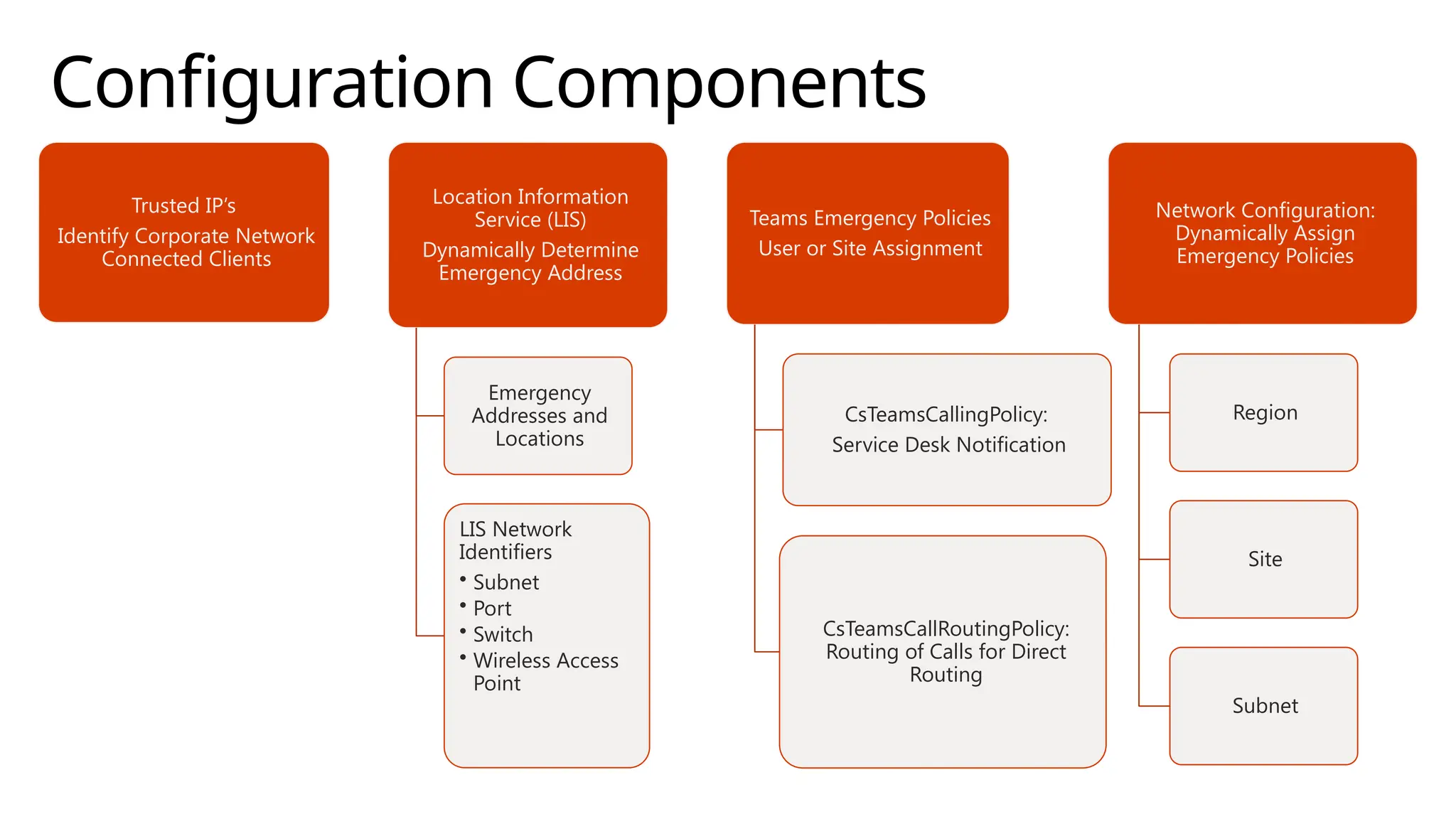 Configuration Components

Trusted IP's
Identify Corporate Network Connected Clients

Location Information Service (LIS)
Dynamically Determine Emergency Address

Emergency Addresses and Locations

LIS Network Identifiers
• Subnet
• Port
• Switch
• Wireless Access Point

Teams Emergency Policies
User or Site Assignment

CsTeamsCallingPolicy:
Service Desk Notification

CsTeamsCallRoutingPolicy: Routing of Calls for Direct Routing

Network Configuration: Dynamically Assign Emergency Policies

Region

Site

Subnet